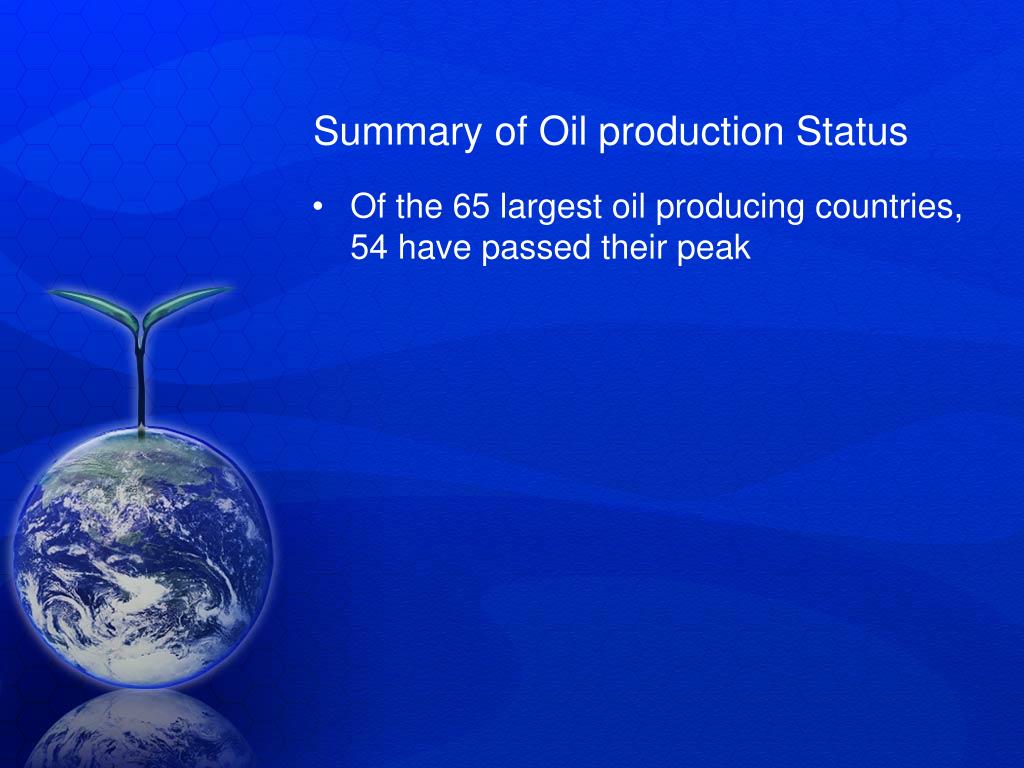 Summary of Oil production Status

• Of the 65 largest oil producing countries, 54 have passed their peak